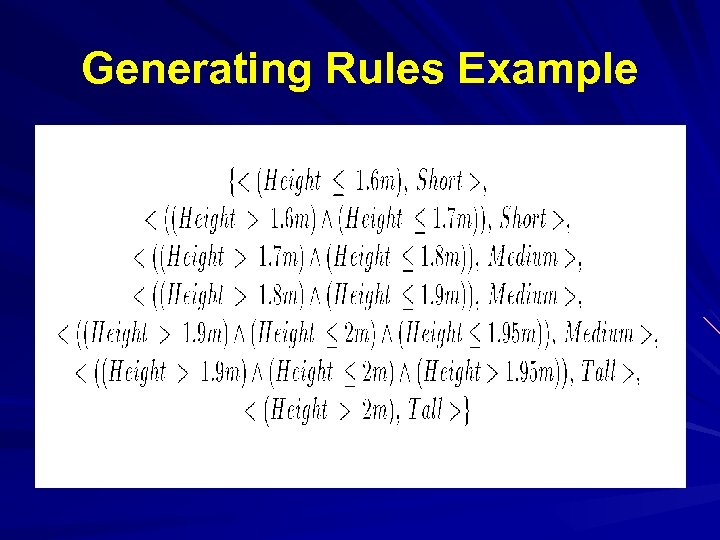 Generating Rules Example

$\{< (Height \leq 1.6m), Short >,$
$< ((Height > 1.6m) \wedge (Height \leq 1.7m)), Short >,$
$< ((Height > 1.7m) \wedge (Height \leq 1.8m)), Medium >,$
$< ((Height > 1.8m) \wedge (Height \leq 1.9m)), Medium >,$
$< ((Height > 1.9m) \wedge (Height \leq 2m) \wedge (Height \leq 1.95m)), Medium >,$
$< ((Height > 1.9m) \wedge (Height \leq 2m) \wedge (Height > 1.95m)), Tall >,$
$< (Height > 2m), Tall >\}$